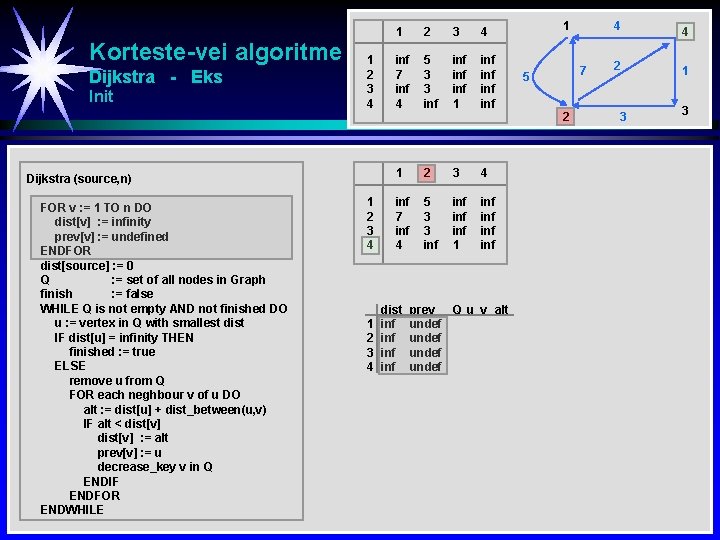 Korteste-vei algoritme
Dijkstra - Eks
Init

| | 1 | 2 | 3 | 4 |
|---|---|---|---|---|
| 1 | inf | 5 | inf | inf |
| 2 | 7 | 3 | inf | inf |
| 3 | inf | 3 | inf | inf |
| 4 | 4 | inf | 1 | inf |

1 4 4 5 7 2 1 2 3 3

Dijkstra (source,n)

FOR v := 1 TO n DO
dist[v] := infinity
prev[v] := undefined
ENDFOR
dist[source] := 0
Q := set of all nodes in Graph
finish := false
WHILE Q is not empty AND not finished DO
u := vertex in Q with smallest dist
IF dist[u] = infinity THEN
finished := true
ELSE
remove u from Q
FOR each neghbour v of u DO
alt := dist[u] + dist_between(u,v)
IF alt < dist[v]
dist[v] := alt
prev[v] := u
decrease_key v in Q
ENDIF
ENDFOR
ENDWHILE

| | 1 | 2 | 3 | 4 |
|---|---|---|---|---|
| 1 | inf | 5 | inf | inf |
| 2 | 7 | 3 | inf | inf |
| 3 | inf | 3 | inf | inf |
| 4 | 4 | inf | 1 | inf |

| | dist | prev | Q | u | v | alt |
|---|---|---|---|---|---|---|
| 1 | inf | undef | | | | |
| 2 | inf | undef | | | | |
| 3 | inf | undef | | | | |
| 4 | inf | undef | | | | |